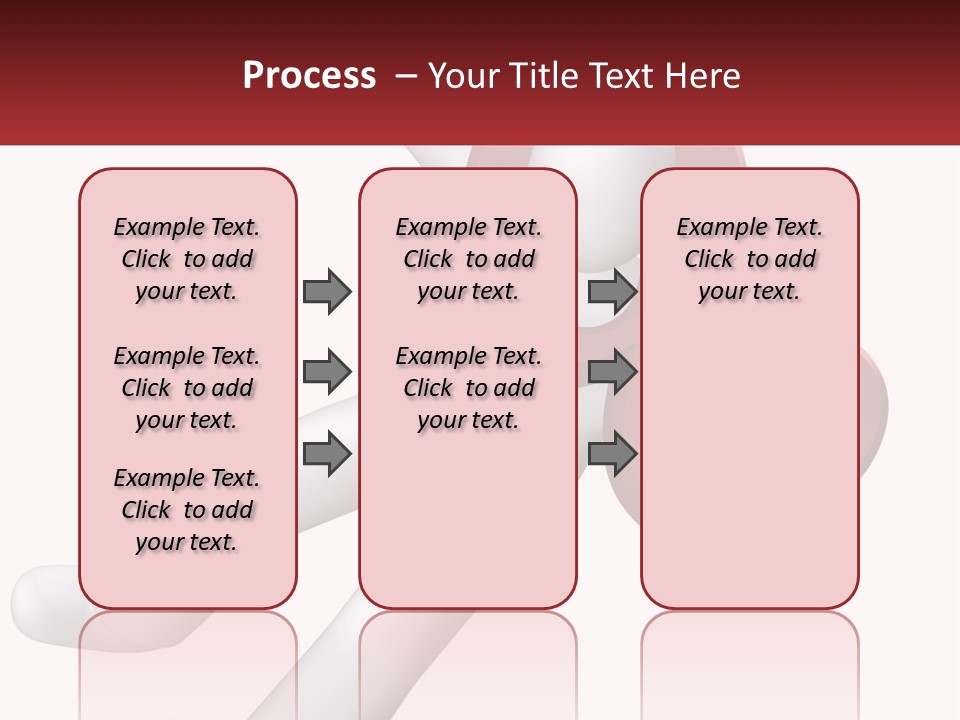 Process – Your Title Text Here

Example Text. Click to add your text.

Example Text. Click to add your text.

Example Text. Click to add your text.

Example Text. Click to add your text.

Example Text. Click to add your text.

Example Text. Click to add your text.